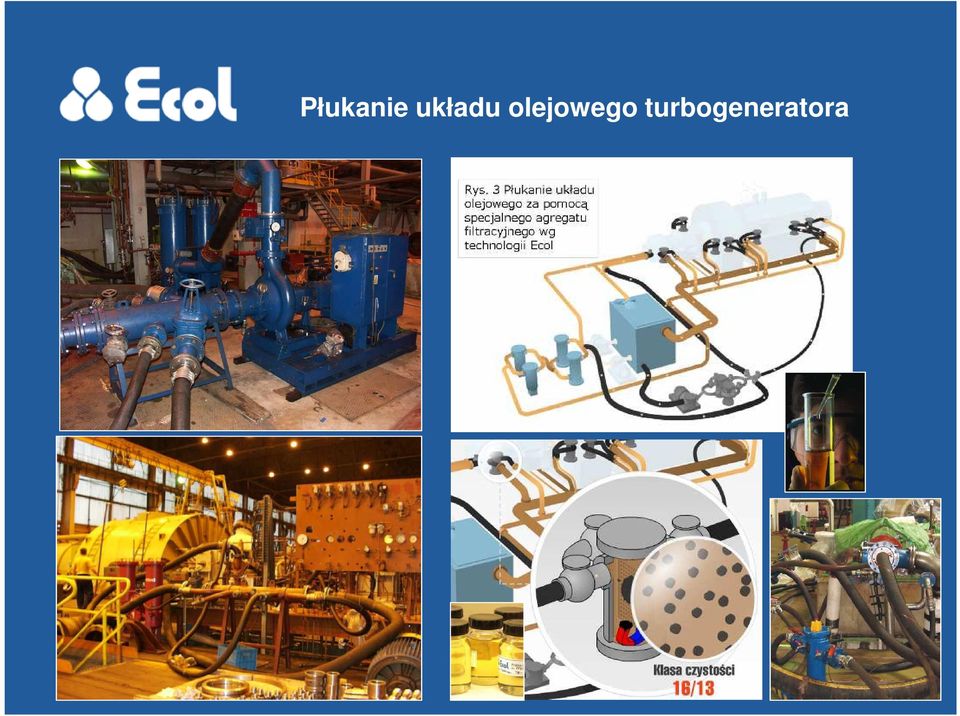 Ecol

Płukanie układu olejowego turbogeneratora

Rys. 3 Płukanie układu olejowego za pomocą specjalnego agregatu filtracyjnego wg technologii Ecol

Ecol

Klasa czystości
16/13